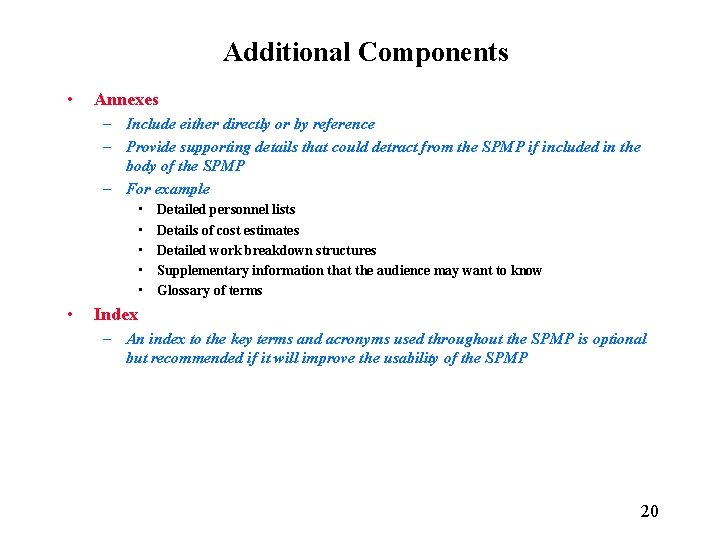 Additional Components

• Annexes
– Include either directly or by reference
– Provide supporting details that could detract from the SPMP if included in the body of the SPMP
– For example
▪ Detailed personnel lists
▪ Details of cost estimates
▪ Detailed work breakdown structures
▪ Supplementary information that the audience may want to know
▪ Glossary of terms
• Index
– An index to the key terms and acronyms used throughout the SPMP is optional but recommended if it will improve the usability of the SPMP

20